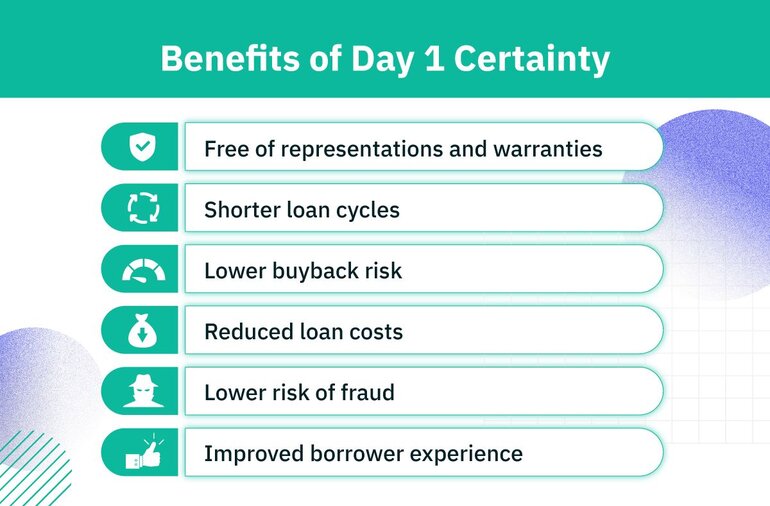 Benefits of Day 1 Certainty

Free of representations and warranties

Shorter loan cycles

Lower buyback risk

Reduced loan costs

Lower risk of fraud

Improved borrower experience